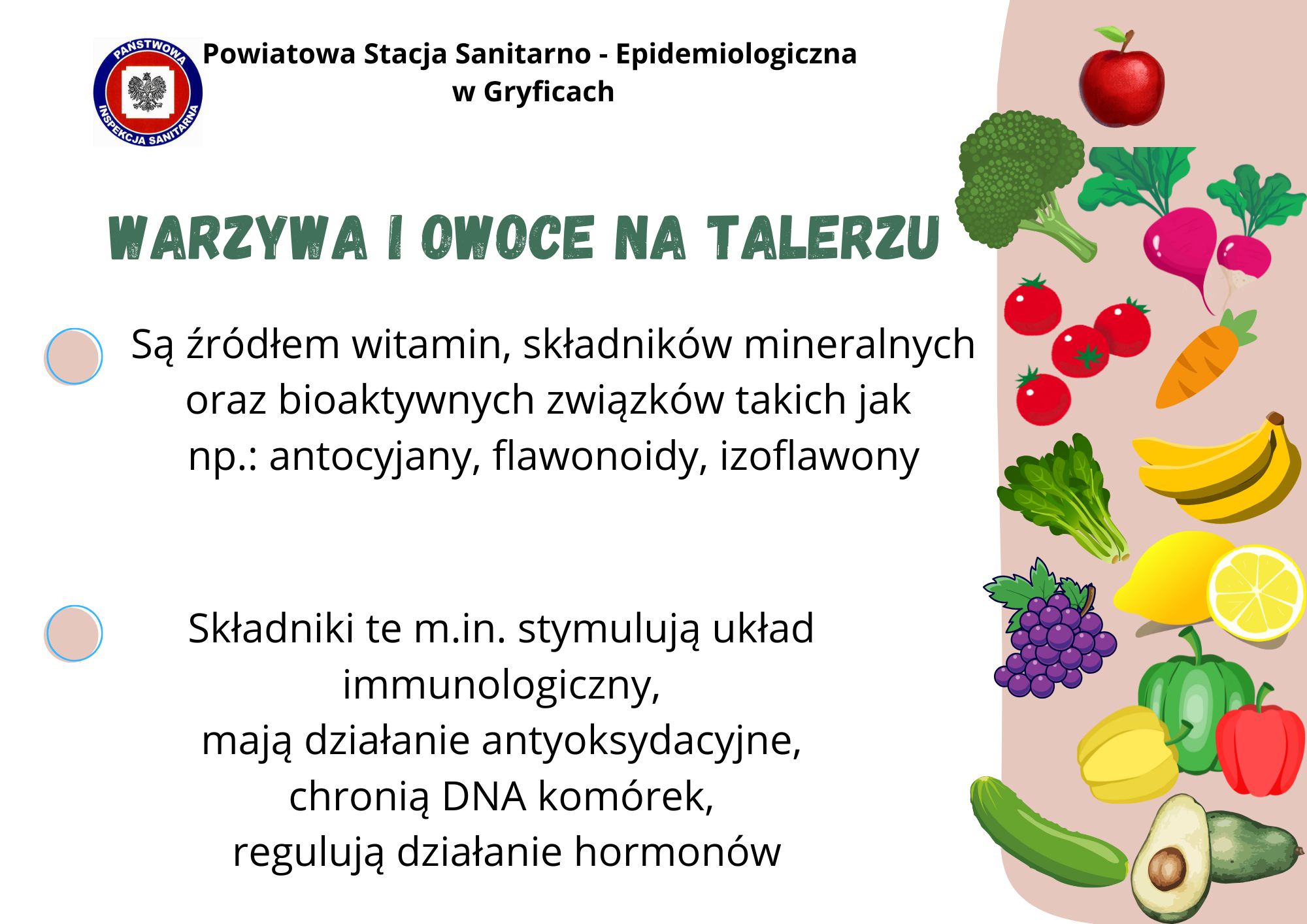 PAŃSTWOWA INSPEKCJA SANITARNA

Powiatowa Stacja Sanitarno - Epidemiologiczna
w Gryficach

WARZYWA I OWOCE NA TALERZU

Są źródłem witamin, składników mineralnych oraz bioaktywnych związków takich jak np.: antocyjany, flawonoidy, izoflawony

Składniki te m.in. stymulują układ immunologiczny,
mają działanie antyoksydacyjne,
chronią DNA komórek,
regulują działanie hormonów